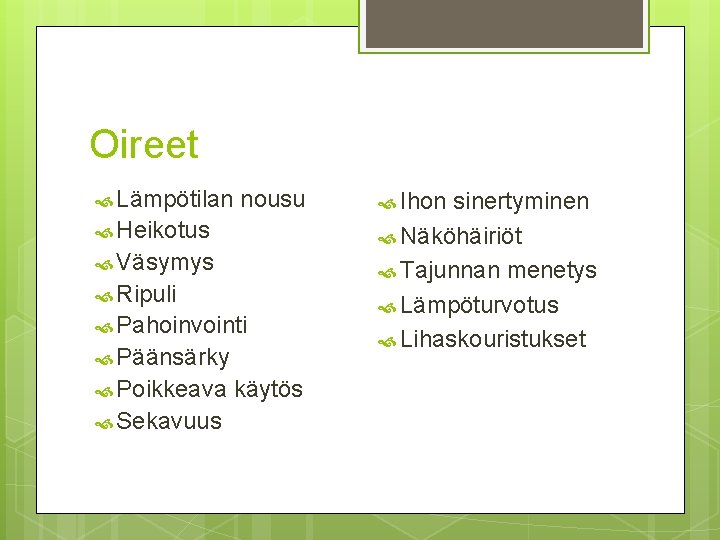 Oireet

Lämpötilan nousu
Heikotus
Väsymys
Ripuli
Pahoinvointi
Päänsärky
Poikkeava käytös
Sekavuus

Ihon sinertyminen
Näköhäiriöt
Tajunnan menetys
Lämpöturvotus
Lihaskouristukset